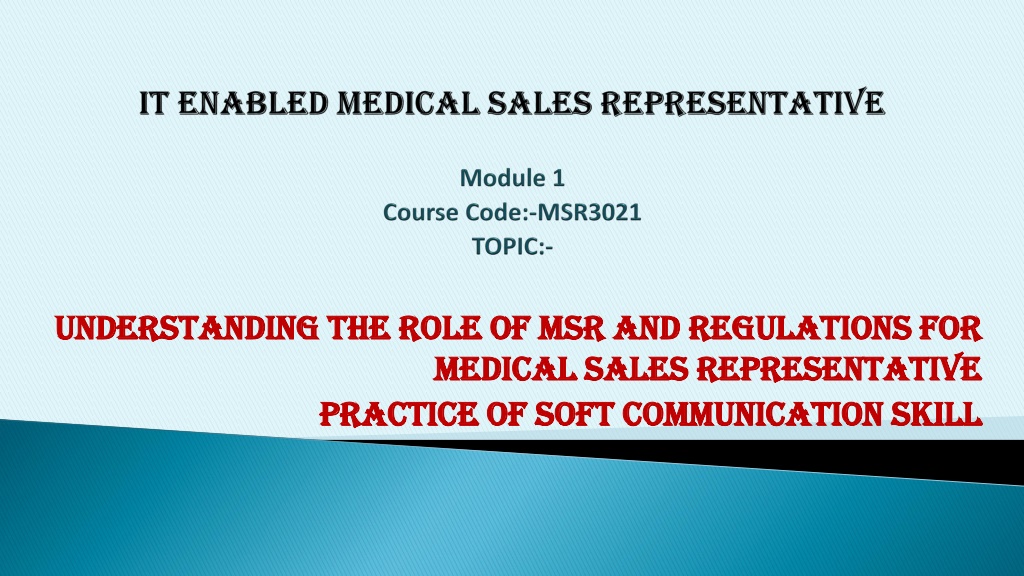 IT ENABLED MEDICAL SALES REPRESENTATIVE

Module 1
Course Code:-MSR3021
TOPIC:-

UNDERSTANDING THE ROLE OF MSR AND REGULATIONS FOR MEDICAL SALES REPRESENTATIVE
PRACTICE OF SOFT COMMUNICATION SKILL